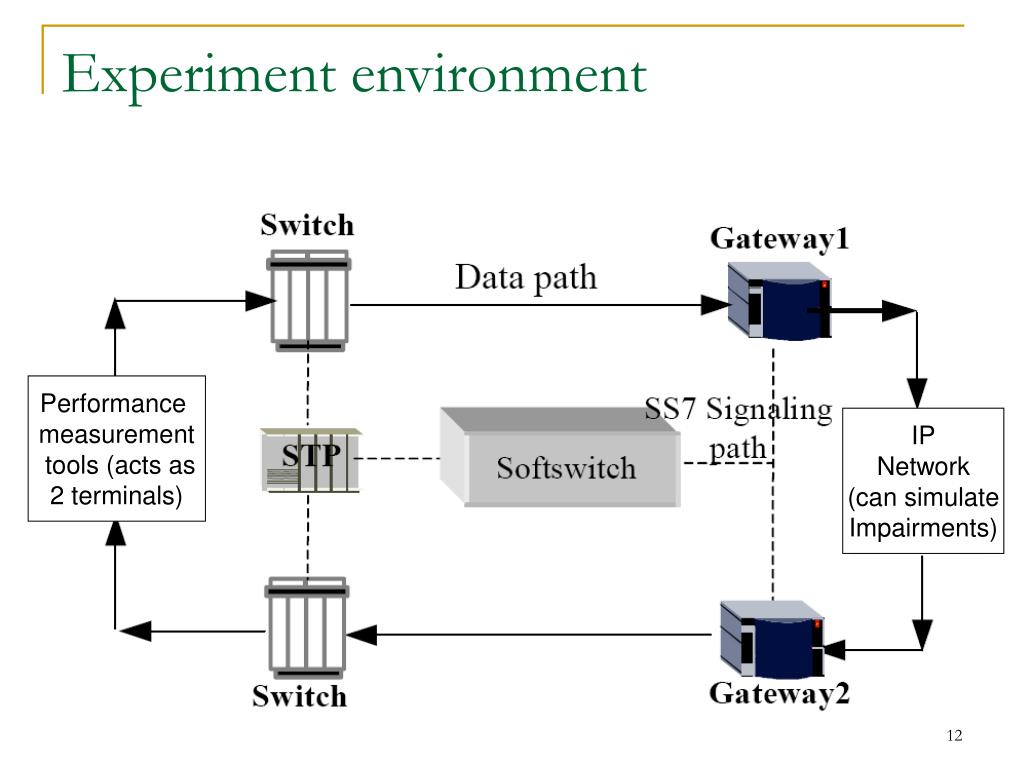 Experiment environment

Switch

Data path

Gateway1

Performance measurement tools (acts as 2 terminals)

STP

Softswitch

SS7 Signaling path

IP Network (can simulate Impairments)

Switch

Gateway2

12